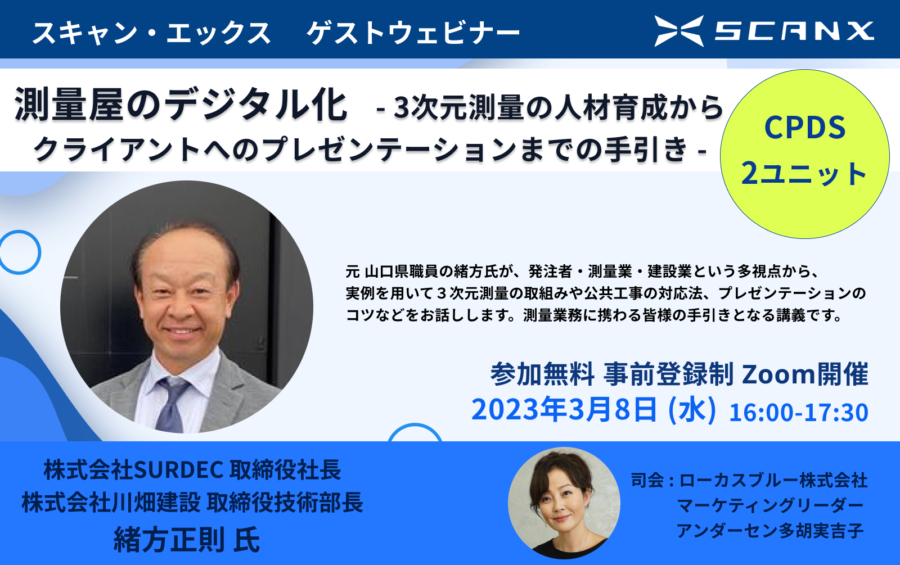 スキャン・エックス　ゲストウェビナー

SCANX

測量屋のデジタル化　- 3次元測量の人材育成から クライアントへのプレゼンテーションまでの手引き -

CPDS 2ユニット

元 山口県職員の緒方氏が、発注者・測量業・建設業という多視点から、実例を用いて３次元測量の取組みや公共工事の対応法、プレゼンテーションのコツなどをお話しします。測量業務に携わる皆様の手引きとなる講義です。

参加無料 事前登録制 Zoom開催
2023年3月8日 (水) 16:00-17:30

株式会社SURDEC 取締役社長
株式会社川畑建設 取締役技術部長
緒方正則 氏

司会：ローカスブルー株式会社
マーケティングリーダー
アンダーセン多胡実吉子